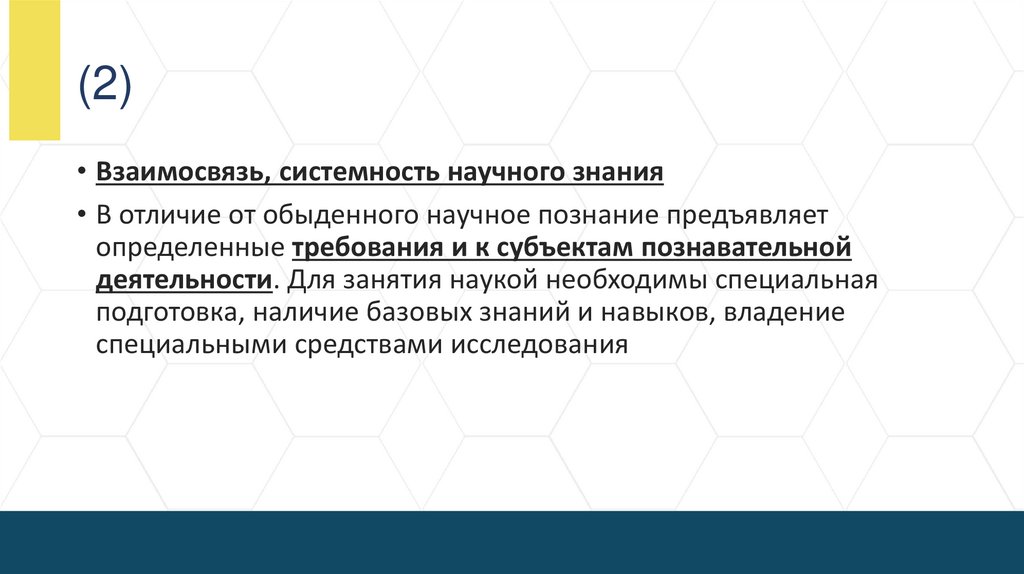 (2)

• Взаимосвязь, системность научного знания

• В отличие от обыденного научное познание предъявляет определенные требования и к субъектам познавательной деятельности. Для занятия наукой необходимы специальная подготовка, наличие базовых знаний и навыков, владение специальными средствами исследования